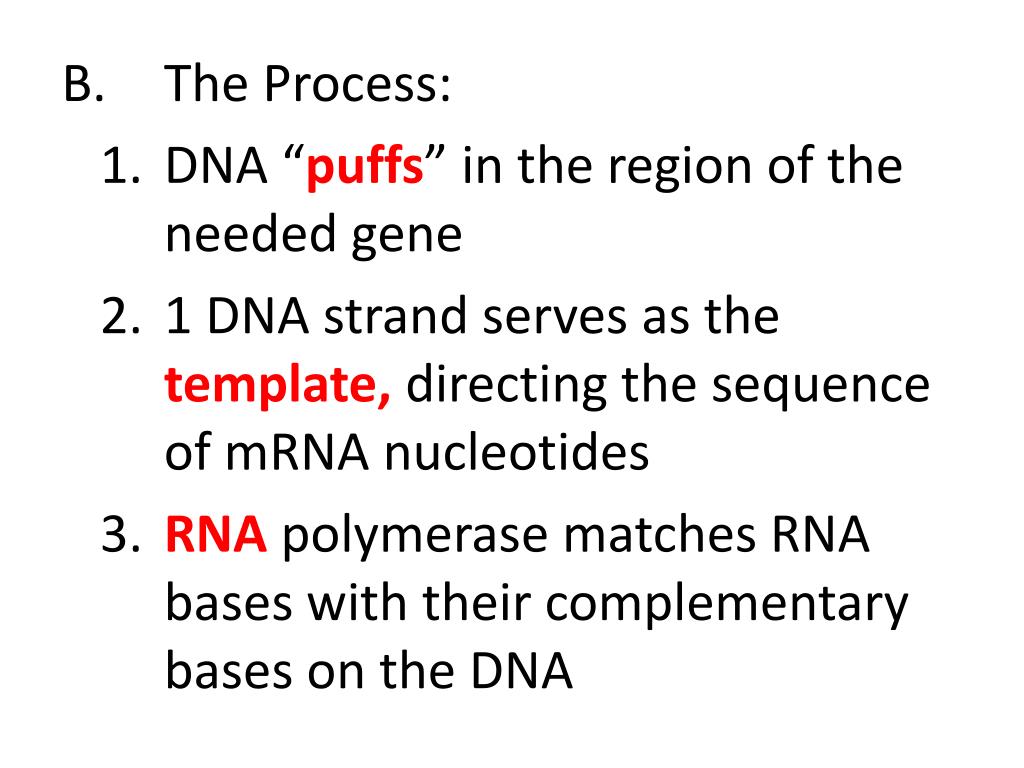 B. The Process:

1. DNA “puffs” in the region of the needed gene
2. 1 DNA strand serves as the template, directing the sequence of mRNA nucleotides
3. RNA polymerase matches RNA bases with their complementary bases on the DNA